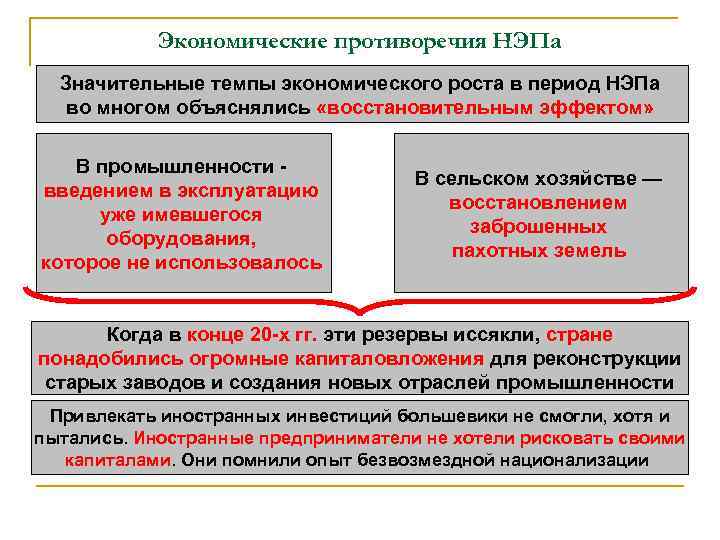 Экономические противоречия НЭПа

Значительные темпы экономического роста в период НЭПа во многом объяснялись «восстановительным эффектом»

В промышленности - введением в эксплуатацию уже имевшегося оборудования, которое не использовалось

В сельском хозяйстве — восстановлением заброшенных пахотных земель

Когда в конце 20-х гг. эти резервы иссякли, стране понадобились огромные капиталовложения для реконструкции старых заводов и создания новых отраслей промышленности

Привлекать иностранных инвестиций большевики не смогли, хотя и пытались. Иностранные предприниматели не хотели рисковать своими капиталами. Они помнили опыт безвозмездной национализации